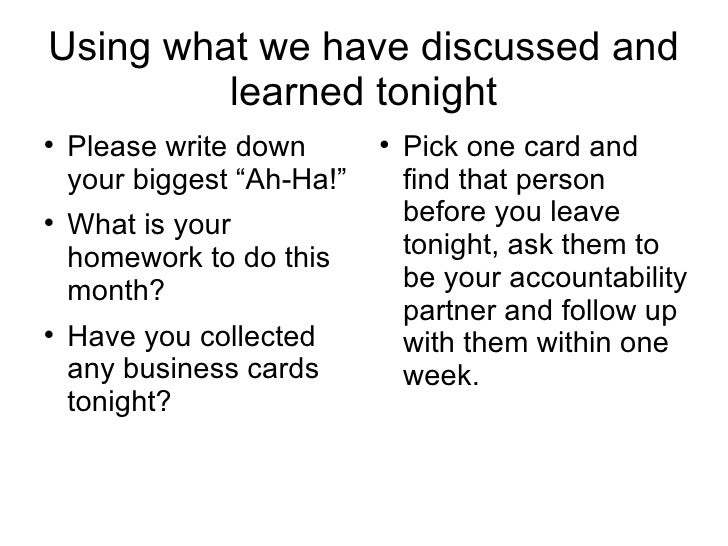 Using what we have discussed and learned tonight

• Please write down your biggest “Ah-Ha!”
• What is your homework to do this month?
• Have you collected any business cards tonight?

• Pick one card and find that person before you leave tonight, ask them to be your accountability partner and follow up with them within one week.